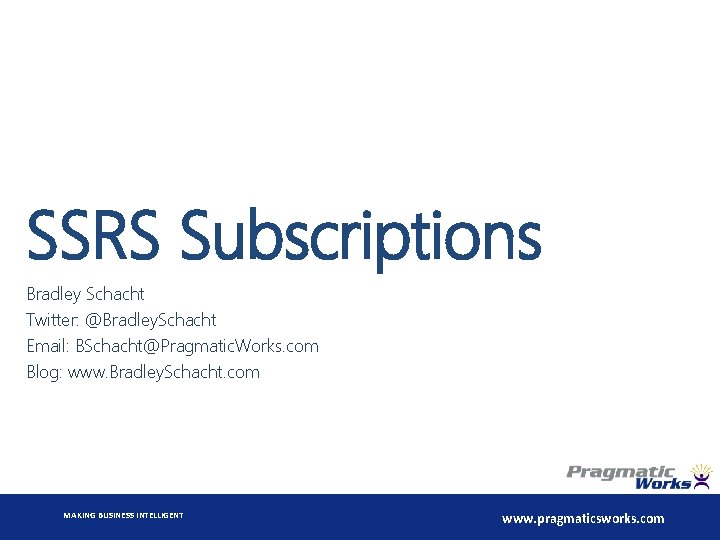 SSRS Subscriptions

Bradley Schacht
Twitter: @BradleySchacht
Email: BSchacht@PragmaticWorks.com
Blog: www.BradleySchacht.com

Pragmatic Works

MAKING BUSINESS INTELLIGENT

www.pragmaticsworks.com